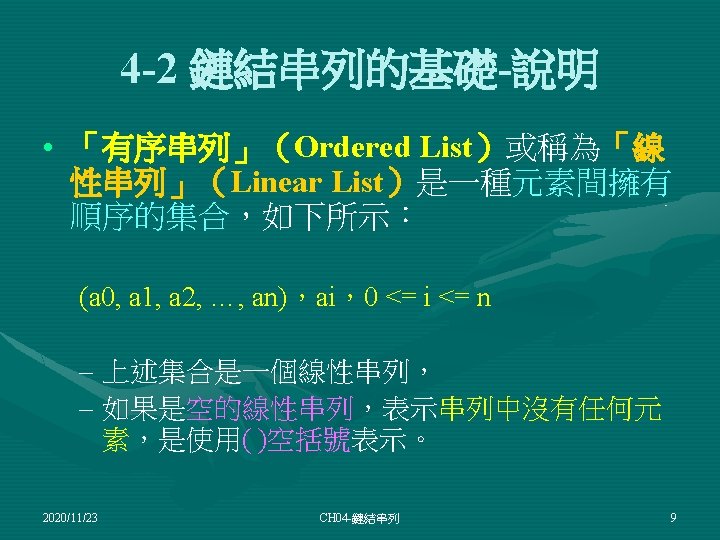 4-2 鏈結串列的基礎-說明

• 「有序串列」（Ordered List）或稱為「線性串列」（Linear List）是一種元素間擁有順序的集合，如下所示：

(a0, a1, a2, …, an)，ai，0 <= i <= n

– 上述集合是一個線性串列，
– 如果是空的線性串列，表示串列中沒有任何元素，是使用( )空括號表示。

2020/11/23

CH04-鏈結串列

9